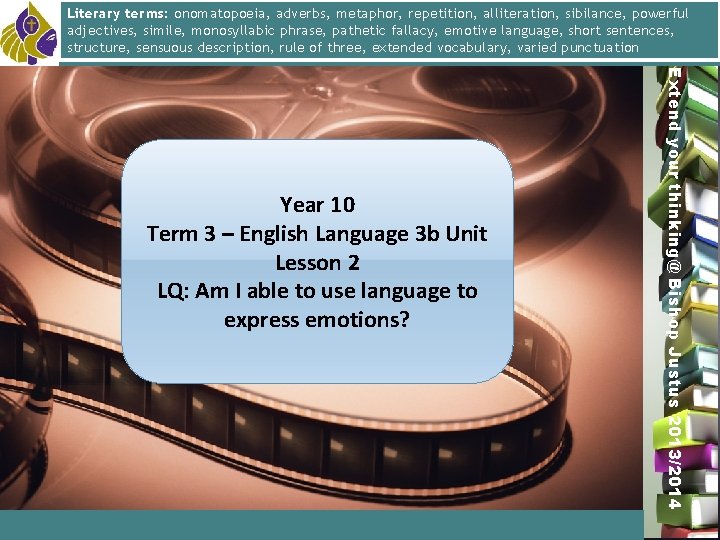 Literary terms: onomatopoeia, adverbs, metaphor, repetition, alliteration, sibilance, powerful adjectives, simile, monosyllabic phrase, pathetic fallacy, emotive language, short sentences, structure, sensuous description, rule of three, extended vocabulary, varied punctuation

Year 10
Term 3 – English Language 3b Unit
Lesson 2
LQ: Am I able to use language to express emotions?

Extend your thinking@ Bishop Justus 2013/2014